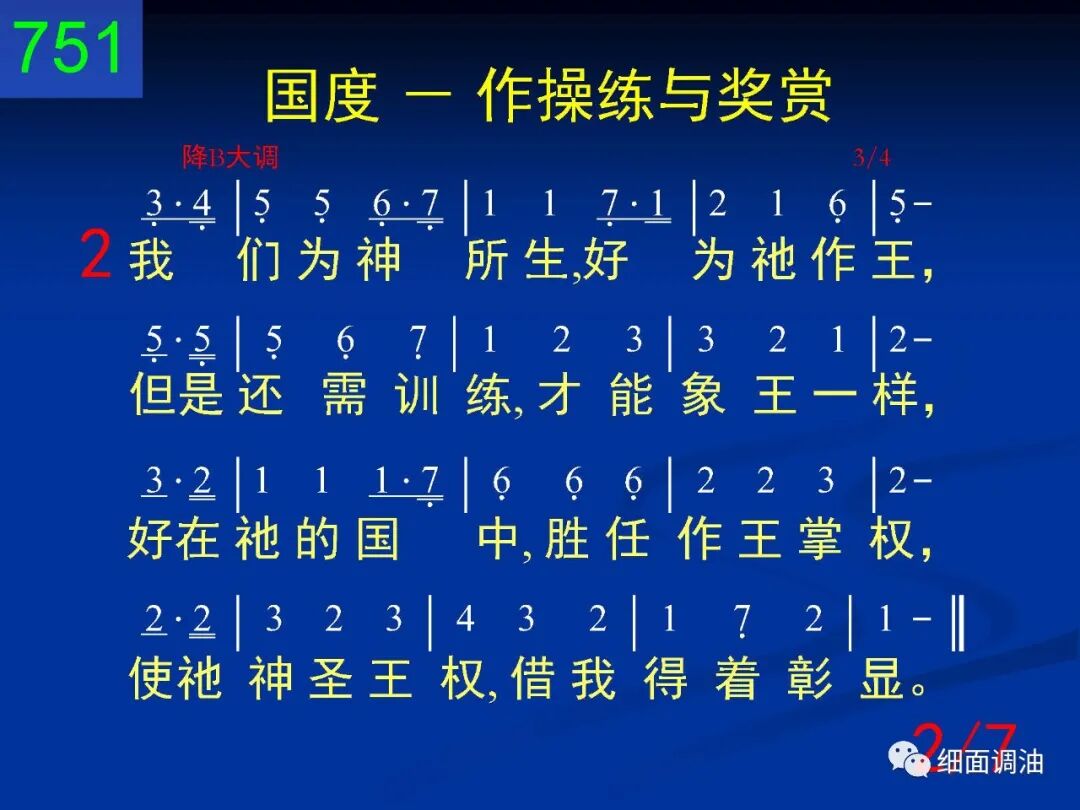 751

国度 — 作操练与奖赏

降B大调 3/4

3 · 4 | 5 5 6 · 7 | 1 1 7 · 1 | 2 1 6 | 5 -
2 我 们 为 神 所 生,好 为 祂 作 王,

5 · 5 | 5 6 7 | 1 2 3 | 3 2 1 | 2 -
但是 还 需 训 练, 才 能 象 王 一 样,

3 · 2 | 1 1 1 · 7 | 6 6 6 | 2 2 3 | 2 -
好在 祂 的 国 中, 胜 任 作 王 掌 权,

2 · 2 | 3 2 3 | 4 3 2 | 1 7 2 | 1 - ‖
使祂 神 圣 王 权, 借 我 得 着 彰 显。

2/7

细面调油